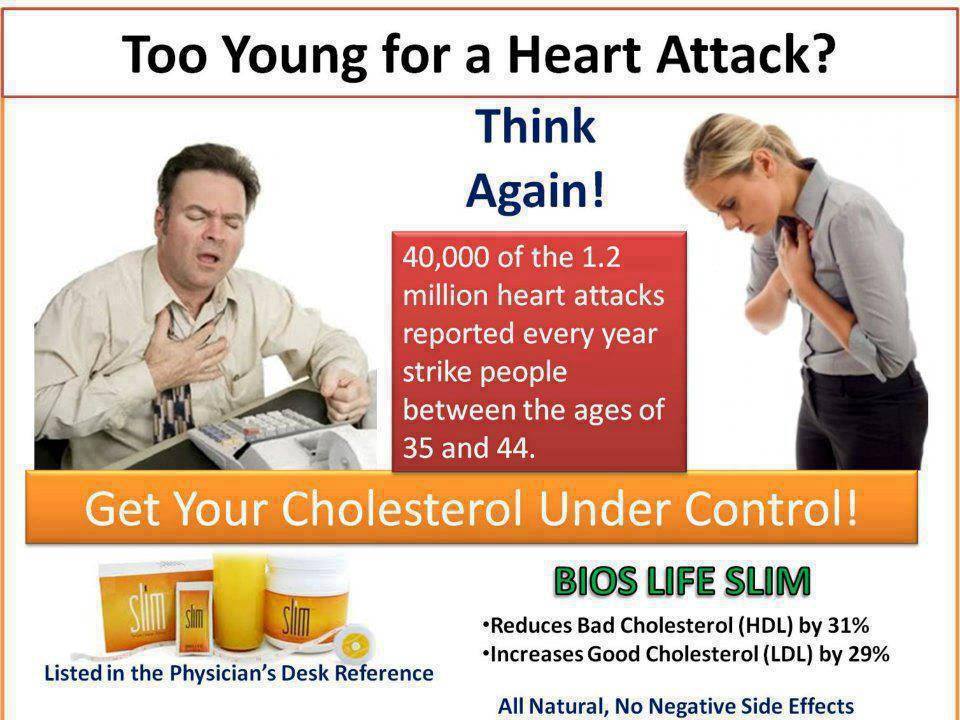 Too Young for a Heart Attack?

Think Again!

40,000 of the 1.2 million heart attacks reported every year strike people between the ages of 35 and 44.

Get Your Cholesterol Under Control!

slim

slim

slim

Listed in the Physician's Desk Reference

BIOS LIFE SLIM

•Reduces Bad Cholesterol (HDL) by 31%
•Increases Good Cholesterol (LDL) by 29%

All Natural, No Negative Side Effects